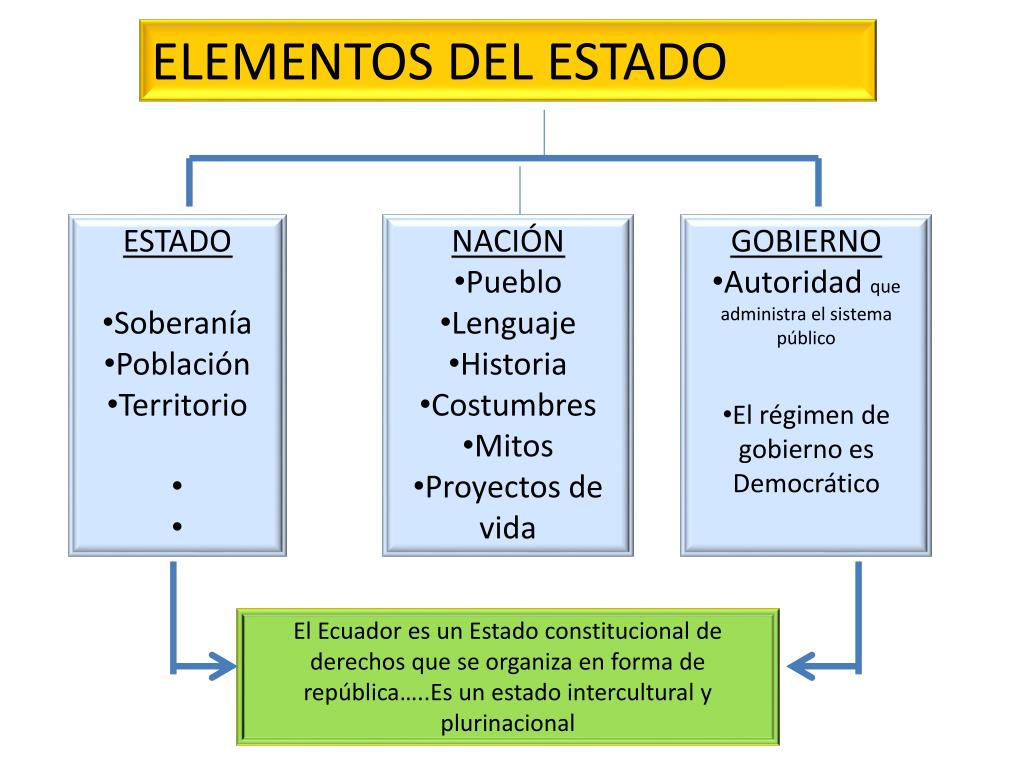 ELEMENTOS DEL ESTADO

ESTADO

•Soberanía
•Población
•Territorio

•
•

NACIÓN
•Pueblo
•Lenguaje
•Historia
•Costumbres
•Mitos
•Proyectos de vida

GOBIERNO
•Autoridad que administra el sistema público

•El régimen de gobierno es Democrático

El Ecuador es un Estado constitucional de derechos que se organiza en forma de república…..Es un estado intercultural y plurinacional